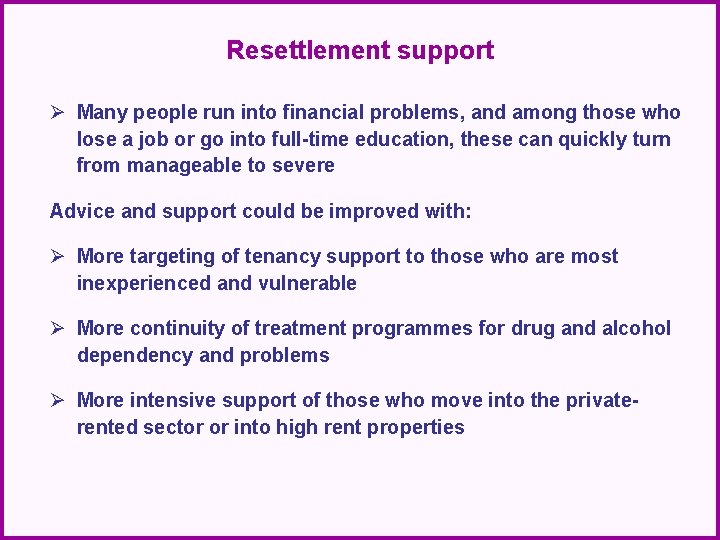 Resettlement support

➢ Many people run into financial problems, and among those who lose a job or go into full-time education, these can quickly turn from manageable to severe

Advice and support could be improved with:

➢ More targeting of tenancy support to those who are most inexperienced and vulnerable

➢ More continuity of treatment programmes for drug and alcohol dependency and problems

➢ More intensive support of those who move into the private-rented sector or into high rent properties